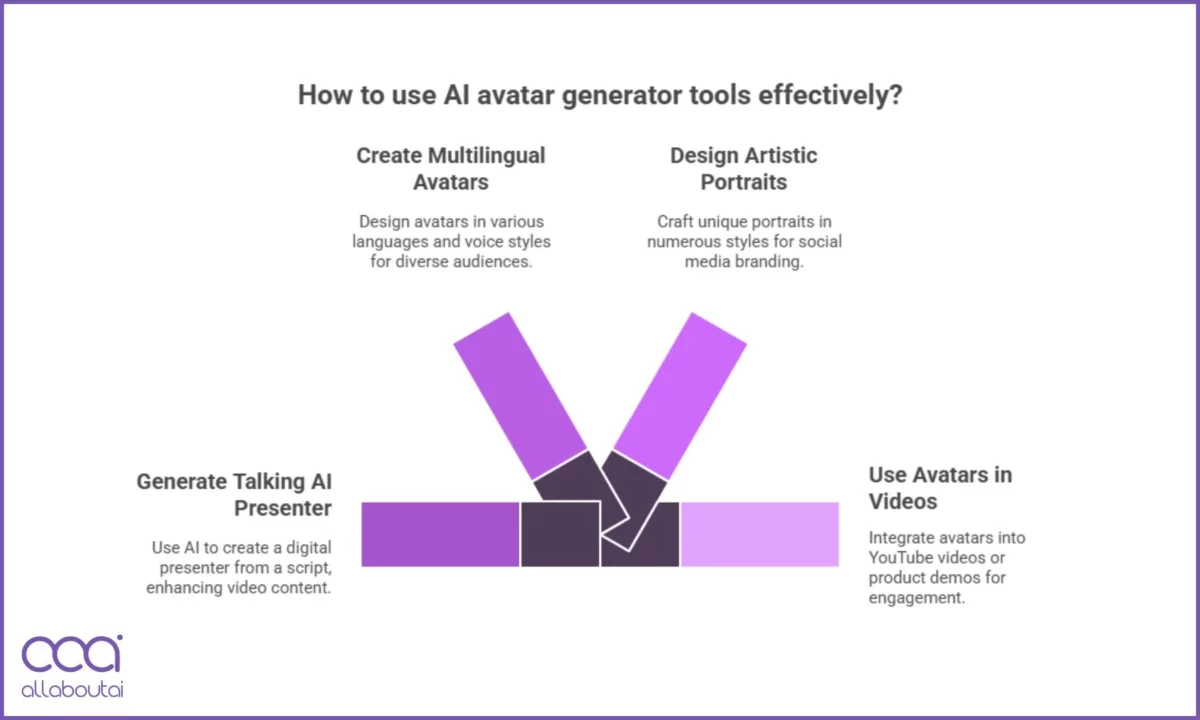 How to use AI avatar generator tools effectively?

Create Multilingual Avatars

Design avatars in various languages and voice styles for diverse audiences.

Design Artistic Portraits

Craft unique portraits in numerous styles for social media branding.

Generate Talking AI Presenter

Use AI to create a digital presenter from a script, enhancing video content.

Use Avatars in Videos

Integrate avatars into YouTube videos or product demos for engagement.

aai
allaboutai